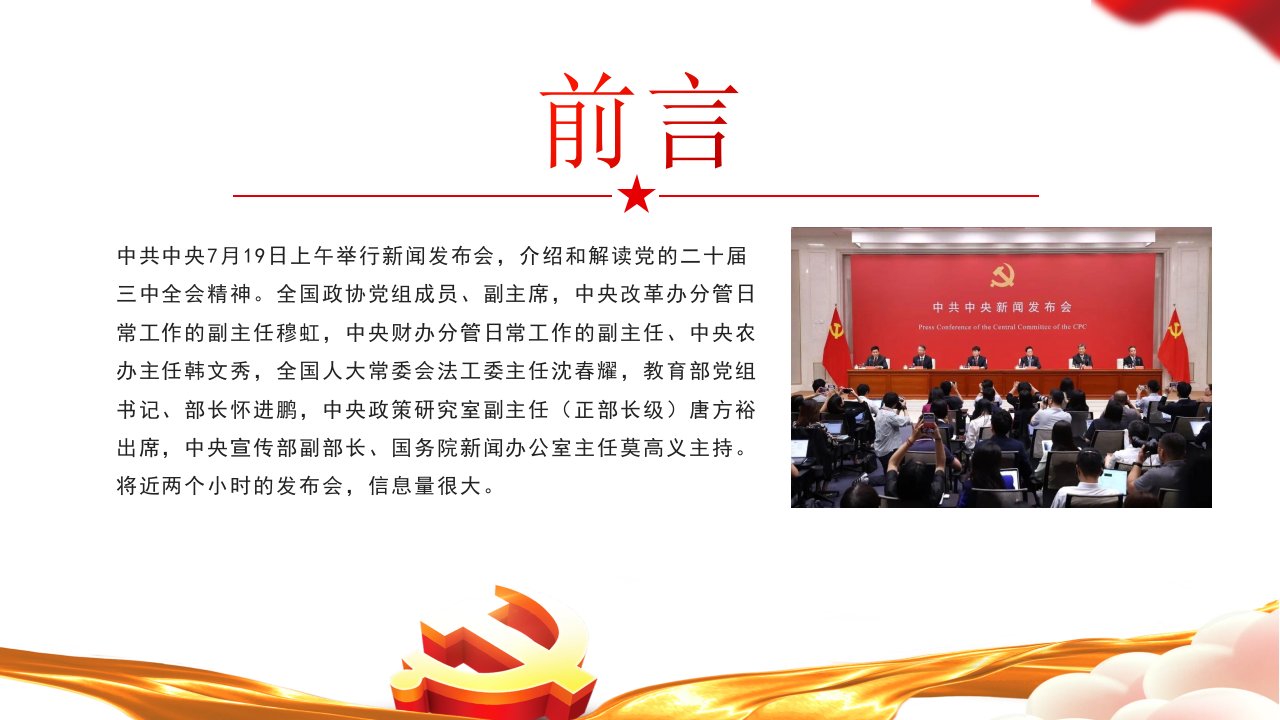 前言

中共中央7月19日上午举行新闻发布会，介绍和解读党的二十届三中全会精神。全国政协党组成员、副主席，中央改革办分管日常工作的副主任穆虹，中央财办分管日常工作的副主任、中央农办主任韩文秀，全国人大常委会法工委主任沈春耀，教育部党组书记、部长怀进鹏，中央政策研究室副主任（正部长级）唐方裕出席，中央宣传部副部长、国务院新闻办公室主任莫高义主持。将近两个小时的发布会，信息量很大。

中共中央新闻发布会
Press Conference of the Central Committee of the CPC